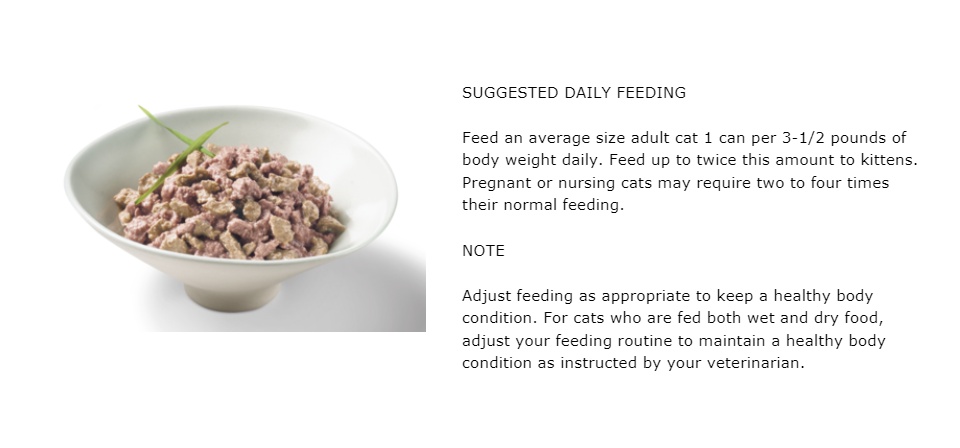 SUGGESTED DAILY FEEDING

Feed an average size adult cat 1 can per 3-1/2 pounds of body weight daily. Feed up to twice this amount to kittens. Pregnant or nursing cats may require two to four times their normal feeding.

NOTE

Adjust feeding as appropriate to keep a healthy body condition. For cats who are fed both wet and dry food, adjust your feeding routine to maintain a healthy body condition as instructed by your veterinarian.